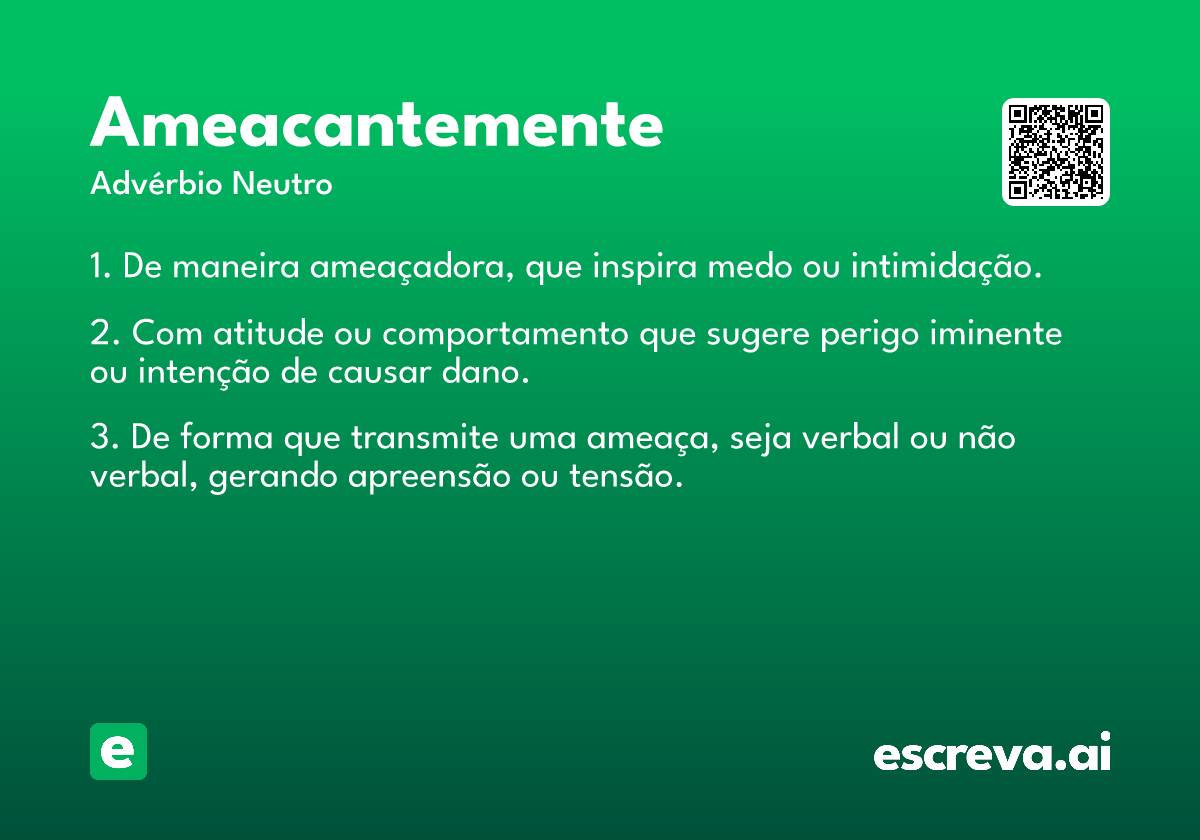 Ameacantemente

Advérbio Neutro

1. De maneira ameaçadora, que inspira medo ou intimidação.

2. Com atitude ou comportamento que sugere perigo iminente ou intenção de causar dano.

3. De forma que transmite uma ameaça, seja verbal ou não verbal, gerando apreensão ou tensão.

e

escreva.ai